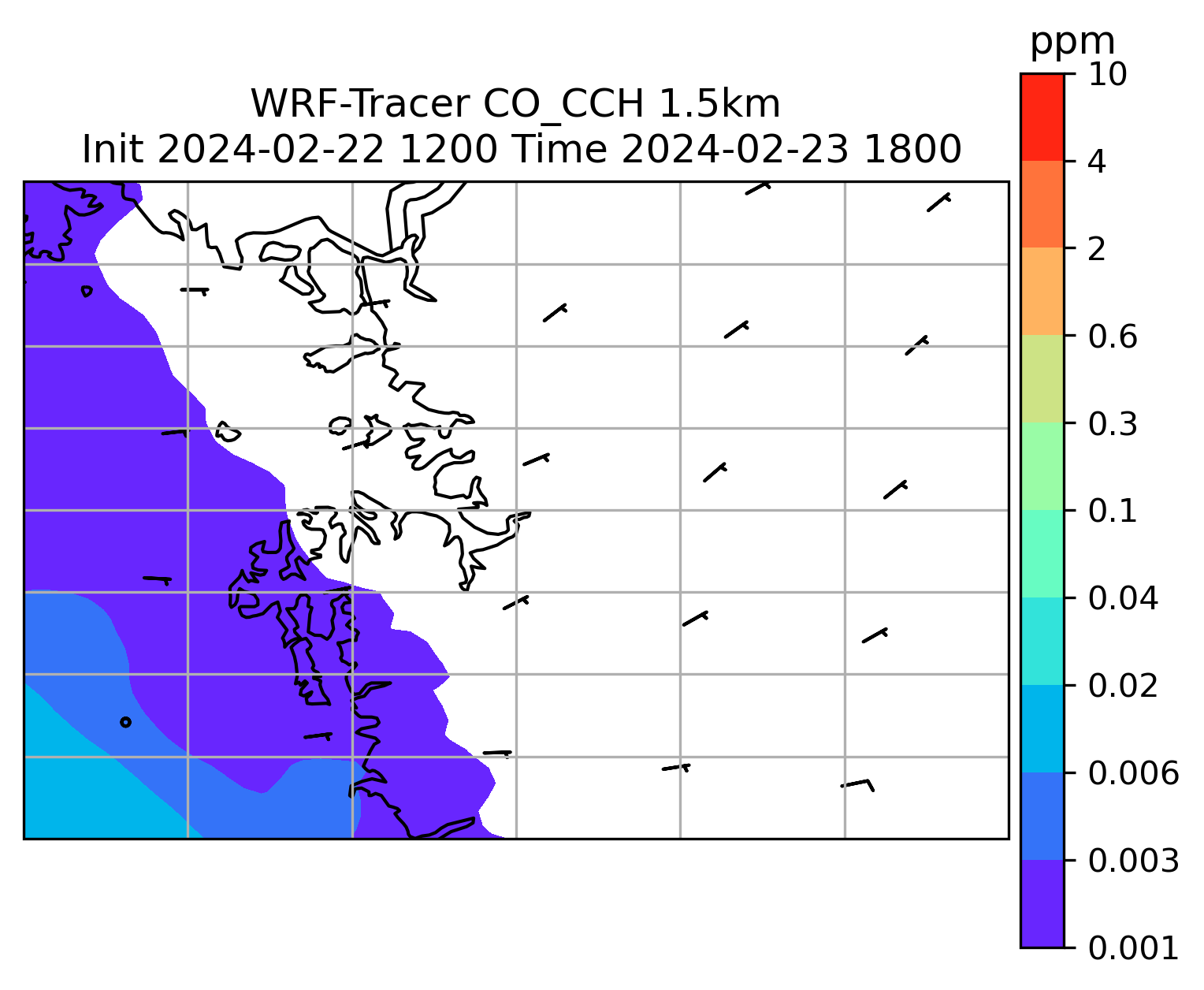 WRF-Tracer CO_CCH 1.5km
Init 2024-02-22 1200 Time 2024-02-23 1800

ppm
10
4
2
0.6
0.3
0.1
0.04
0.02
0.006
0.003
0.001